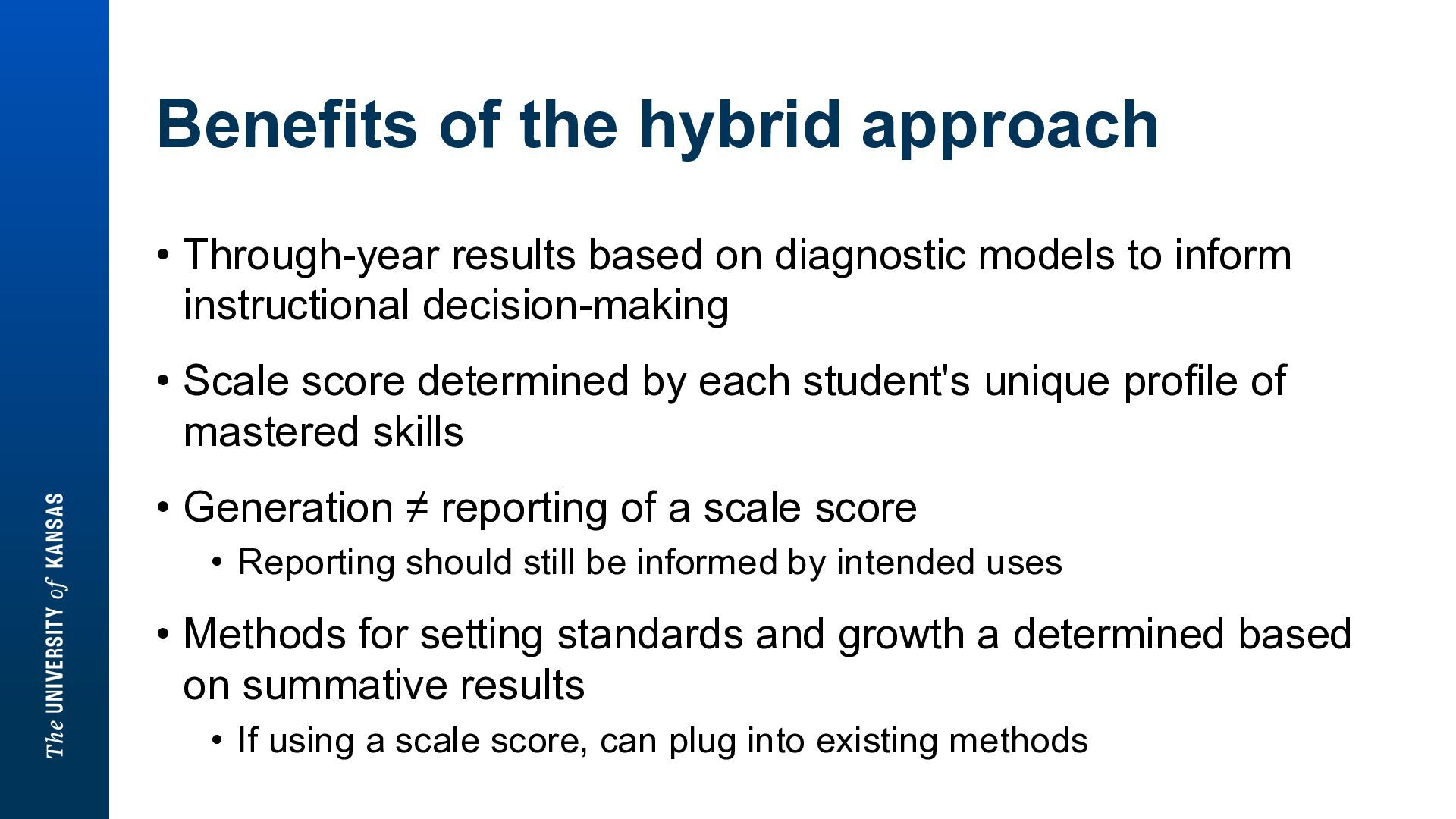 The UNIVERSITY of KANSAS

Benefits of the hybrid approach

• Through-year results based on diagnostic models to inform instructional decision-making

• Scale score determined by each student's unique profile of mastered skills

• Generation ≠ reporting of a scale score
  • Reporting should still be informed by intended uses

• Methods for setting standards and growth a determined based on summative results
  • If using a scale score, can plug into existing methods